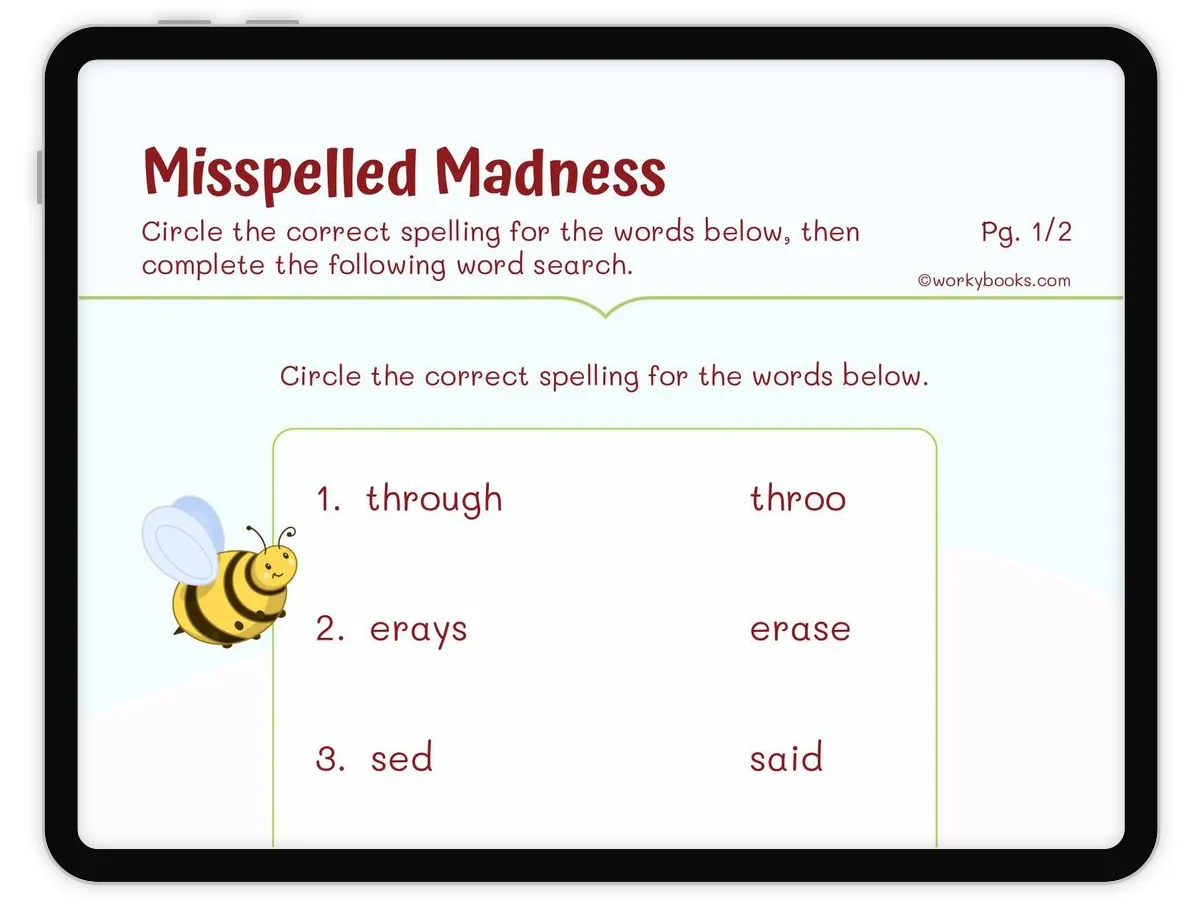 Misspelled Madness

Circle the correct spelling for the words below, then complete the following word search.

Pg. 1/2

©workybooks.com

Circle the correct spelling for the words below.

1. through throo

2. erays erase

3. sed said